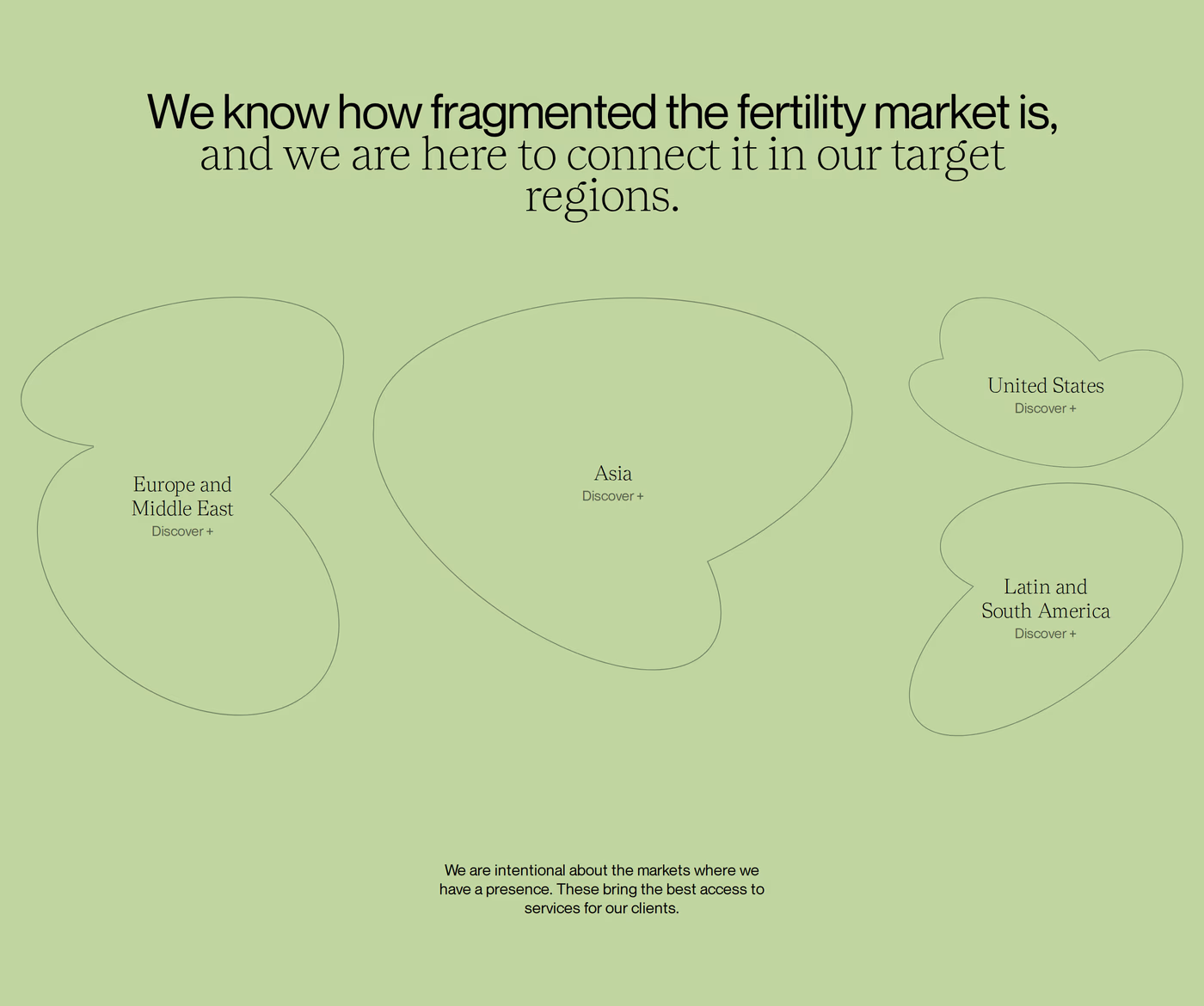 We know how fragmented the fertility market is, and we are here to connect it in our target regions.

Europe and Middle East
Discover +

Asia
Discover +

United States
Discover +

Latin and South America
Discover +

We are intentional about the markets where we have a presence. These bring the best access to services for our clients.